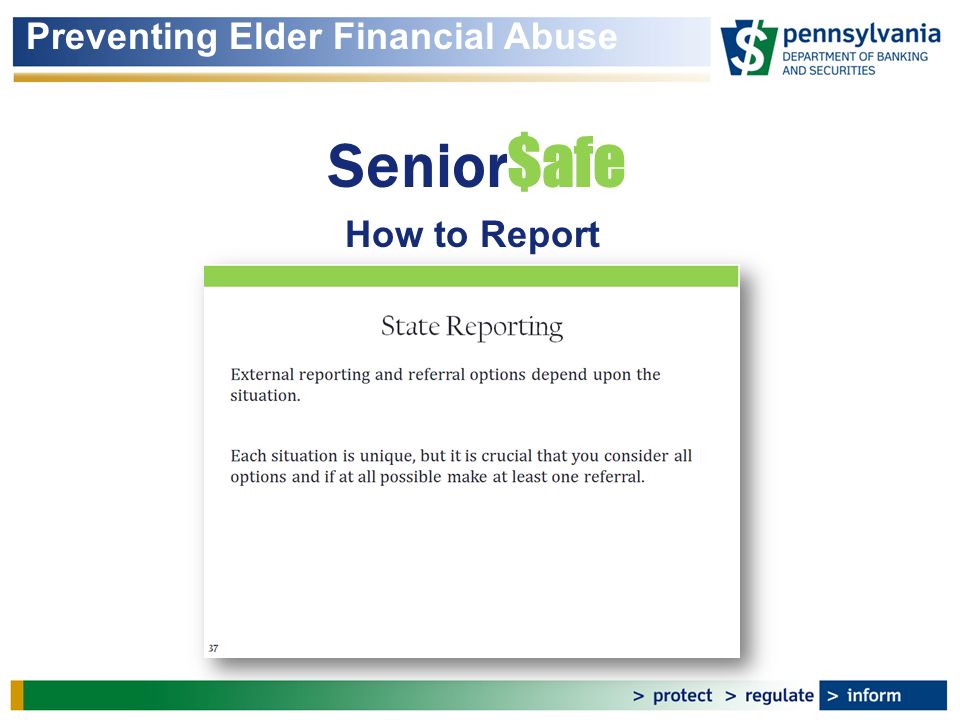 Preventing Elder Financial Abuse

pennsylvania
DEPARTMENT OF BANKING AND SECURITIES

Senior$afe

How to Report

State Reporting

External reporting and referral options depend upon the situation.

Each situation is unique, but it is crucial that you consider all options and if at all possible make at least one referral.

37

> protect > regulate > inform